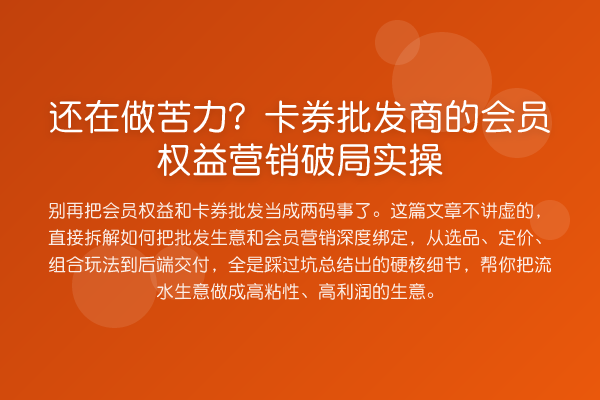 还在做苦力？卡券批发商的会员权益营销破局实操

别再把会员权益和卡券批发当成两码事了。这篇文章不讲虚的，直接拆解如何把批发生意和会员营销深度绑定，从选品、定价、组合玩法到后端交付，全是踩过坑总结出的硬核细节，帮你把流水生意做成高粘性、高利润的生意。